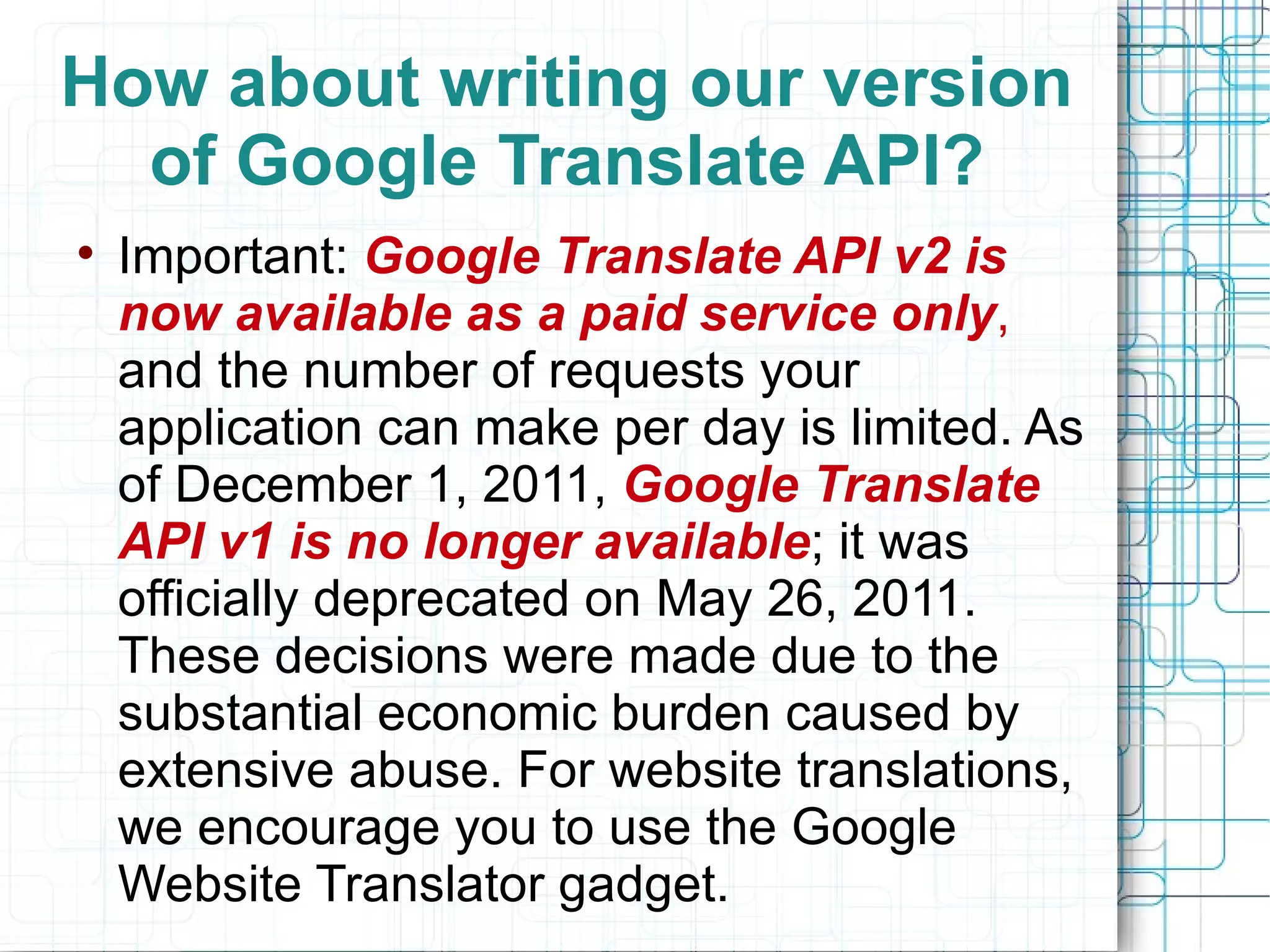 How about writing our version of Google Translate API?

• Important: Google Translate API v2 is now available as a paid service only, and the number of requests your application can make per day is limited. As of December 1, 2011, Google Translate API v1 is no longer available; it was officially deprecated on May 26, 2011. These decisions were made due to the substantial economic burden caused by extensive abuse. For website translations, we encourage you to use the Google Website Translator gadget.